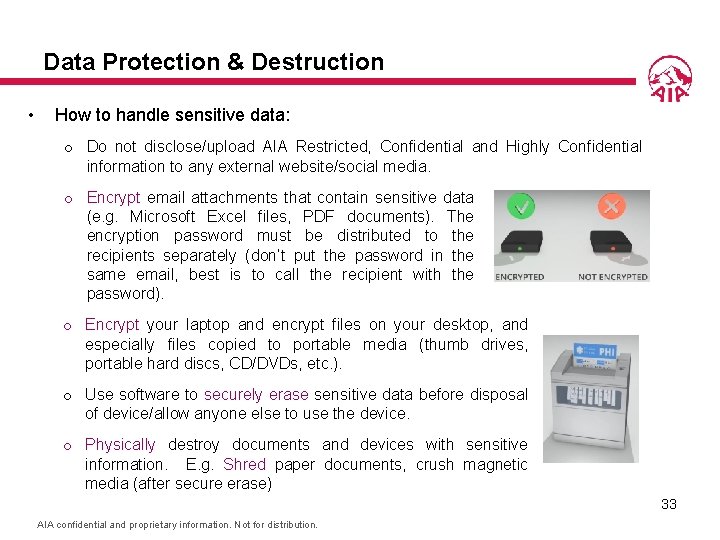 Data Protection & Destruction

AIA

• How to handle sensitive data:

o Do not disclose/upload AIA Restricted, Confidential and Highly Confidential information to any external website/social media.

o Encrypt email attachments that contain sensitive data (e.g. Microsoft Excel files, PDF documents). The encryption password must be distributed to the recipients separately (don't put the password in the same email, best is to call the recipient with the password).

ENCRYPTED

NOT ENCRYPTED

o Encrypt your laptop and encrypt files on your desktop, and especially files copied to portable media (thumb drives, portable hard discs, CD/DVDs, etc.).

PHI

o Use software to securely erase sensitive data before disposal of device/allow anyone else to use the device.

o Physically destroy documents and devices with sensitive information. E.g. Shred paper documents, crush magnetic media (after secure erase)

33

AIA confidential and proprietary information. Not for distribution.